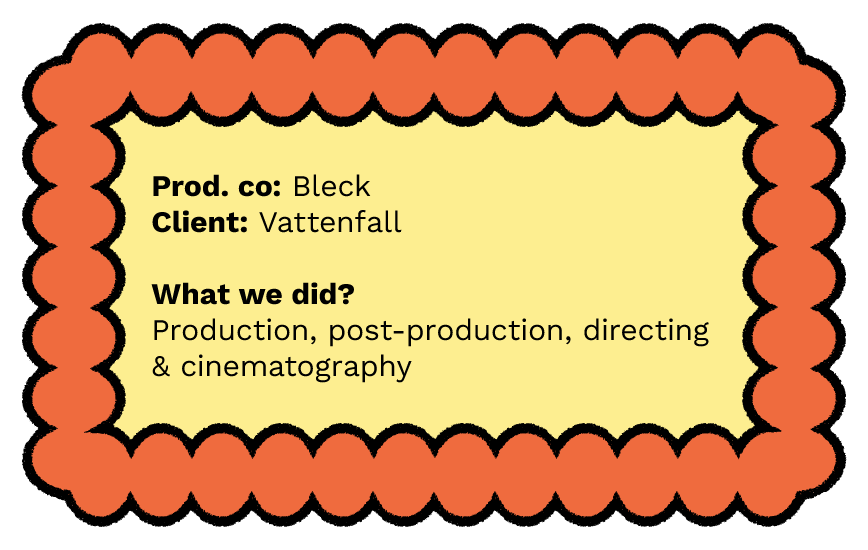 Prod. co: Bleck
Client: Vattenfall

What we did?
Production, post-production, directing & cinematography